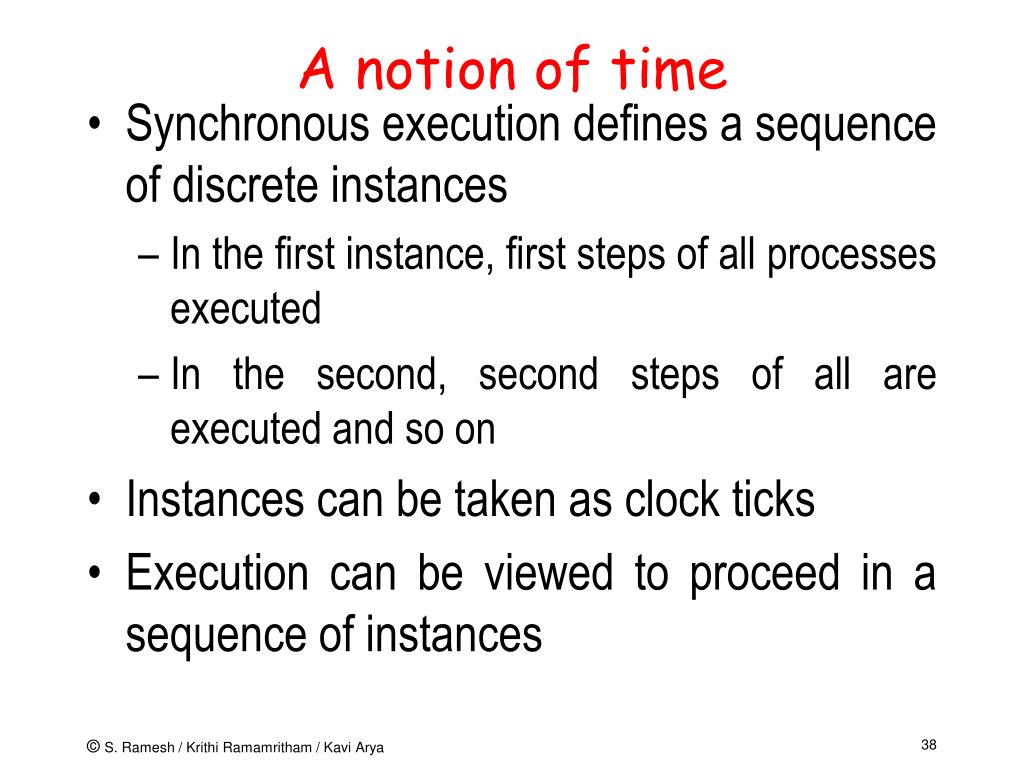 A notion of time

• Synchronous execution defines a sequence of discrete instances
  – In the first instance, first steps of all processes executed
  – In the second, second steps of all are executed and so on
• Instances can be taken as clock ticks
• Execution can be viewed to proceed in a sequence of instances

© S. Ramesh / Krithi Ramamritham / Kavi Arya

38